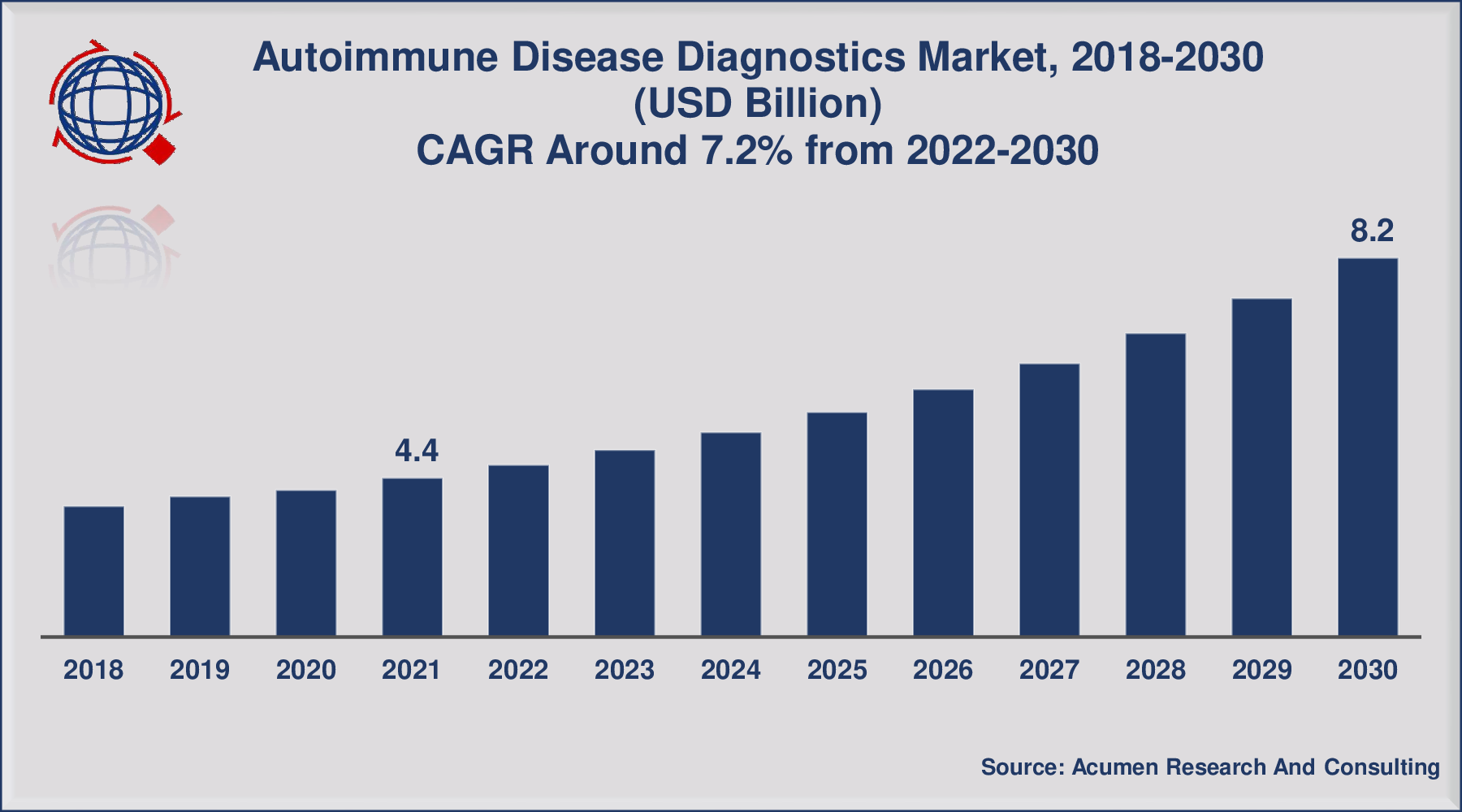 Autoimmune Disease Diagnostics Market, 2018-2030
(USD Billion)
CAGR Around 7.2% from 2022-2030

4.4

8.2

2018
2019
2020
2021
2022
2023
2024
2025
2026
2027
2028
2029
2030

Source: Acumen Research And Consulting